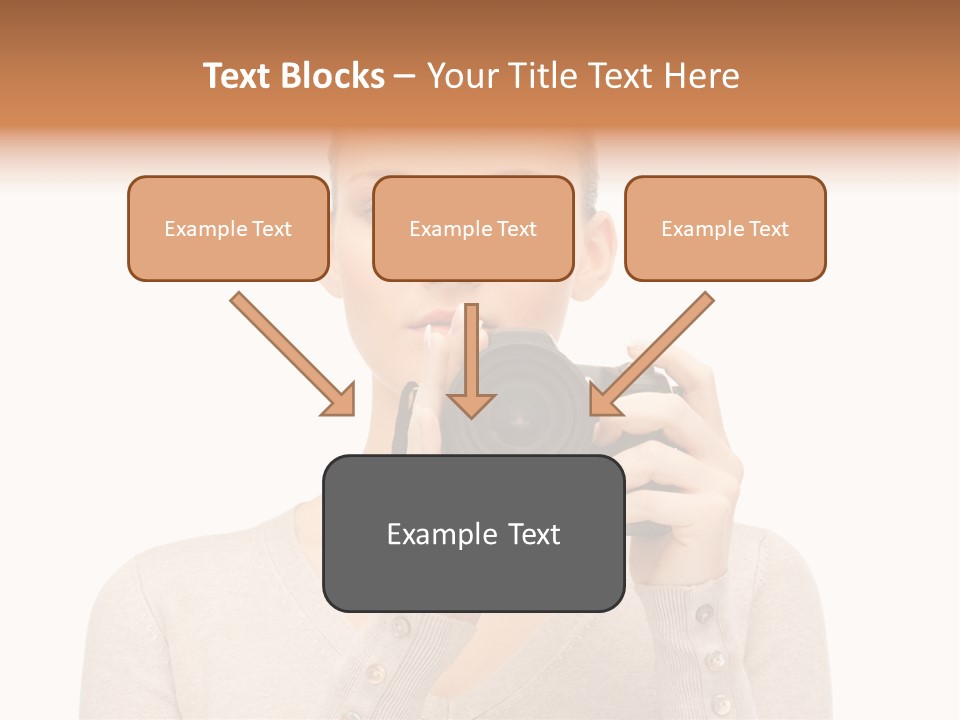 Text Blocks – Your Title Text Here

Example Text

Example Text

Example Text

Example Text